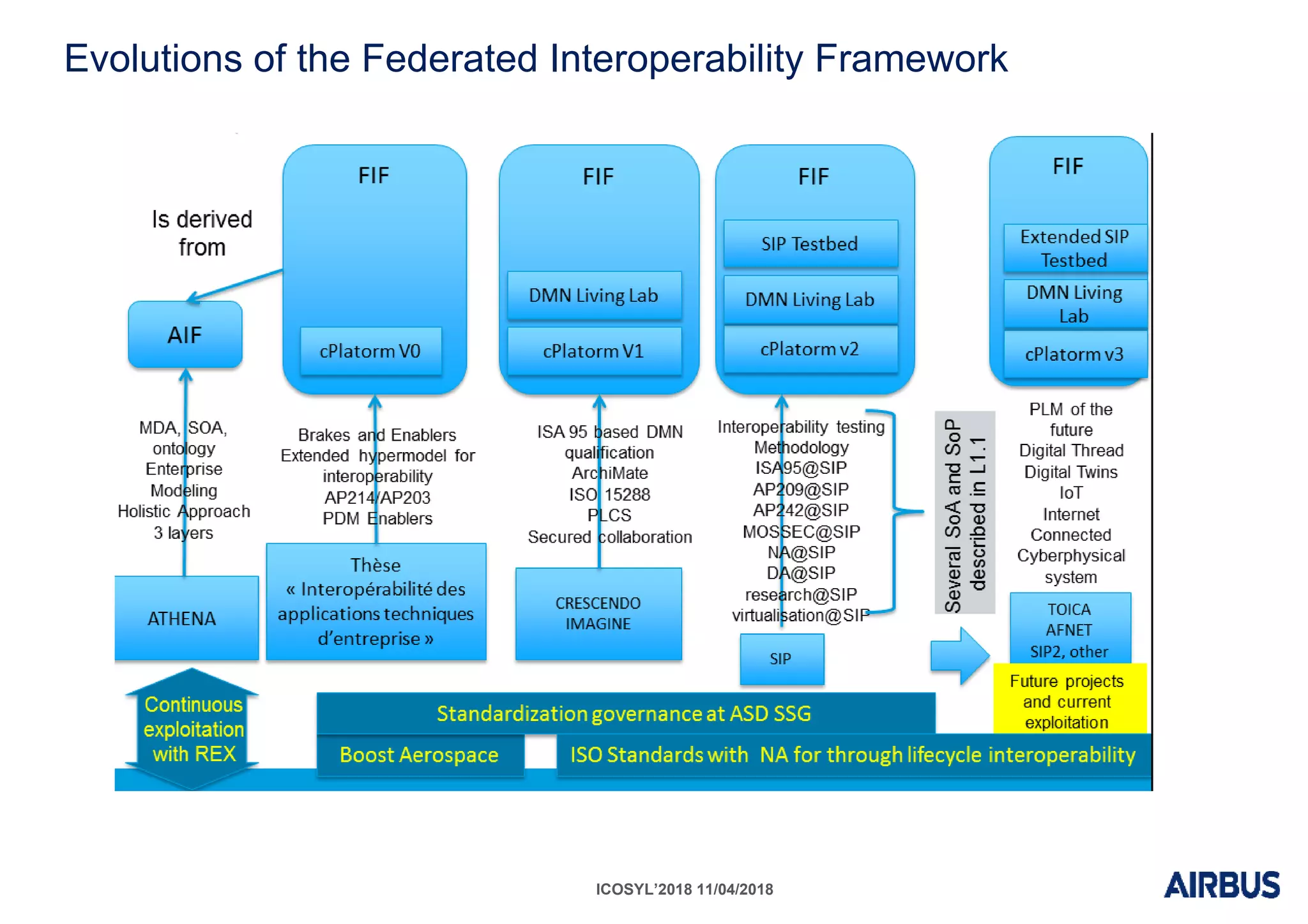 Evolutions of the Federated Interoperability Framework

Is derived from

AIF

FIF

cPlatorm V0

FIF

DMN Living Lab

cPlatorm V1

FIF

SIP Testbed

DMN Living Lab

cPlatorm v2

FIF

Extended SIP Testbed

DMN Living Lab

cPlatorm v3

MDA, SOA, ontology Enterprise Modeling Holistic Approach 3 layers

Brakes and Enablers Extended hypermodel for interoperability AP214/AP203 PDM Enablers

ISA 95 based DMN qualification ArchiMate ISO 15288 PLCS Secured collaboration

Interoperability testing Methodology ISA95@SIP AP209@SIP AP242@SIP MOSSEC@SIP NA@SIP DA@SIP research@SIP virtualisation@SIP

Several SoA and SoP described in L1.1

PLM of the future Digital Thread Digital Twins IoT Internet Connected Cyberphysical system

ATHENA

Thèse « Interopérabilité des applications techniques d'entreprise »

CRESCENDO IMAGINE

SIP

TOICA AFNET SIP2, other

Future projects and current exploitation

Continuous exploitation with REX

Standardization governance at ASD SSG

Boost Aerospace

ISO Standards with NA for through lifecycle interoperability

ICOSYL'2018 11/04/2018

AIRBUS